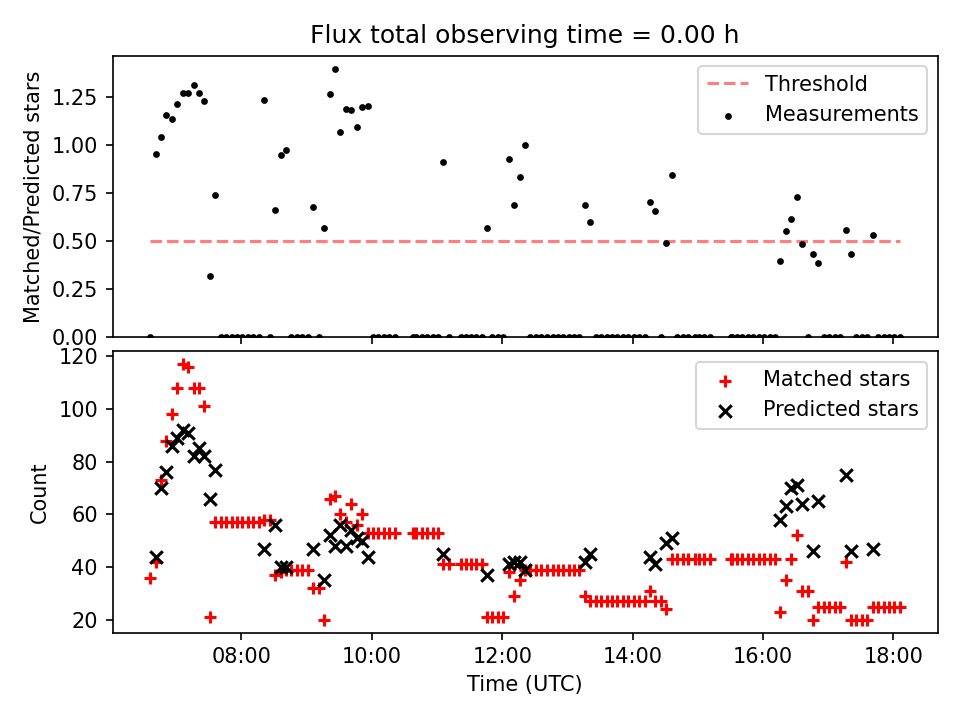 Flux total observing time = 0.00 h

Matched/Predicted stars

1.25
1.00
0.75
0.50
0.25
0.00

Threshold
Measurements

Count

120
100
80
60
40
20

Matched stars
Predicted stars

08:00
10:00
12:00
14:00
16:00
18:00

Time (UTC)